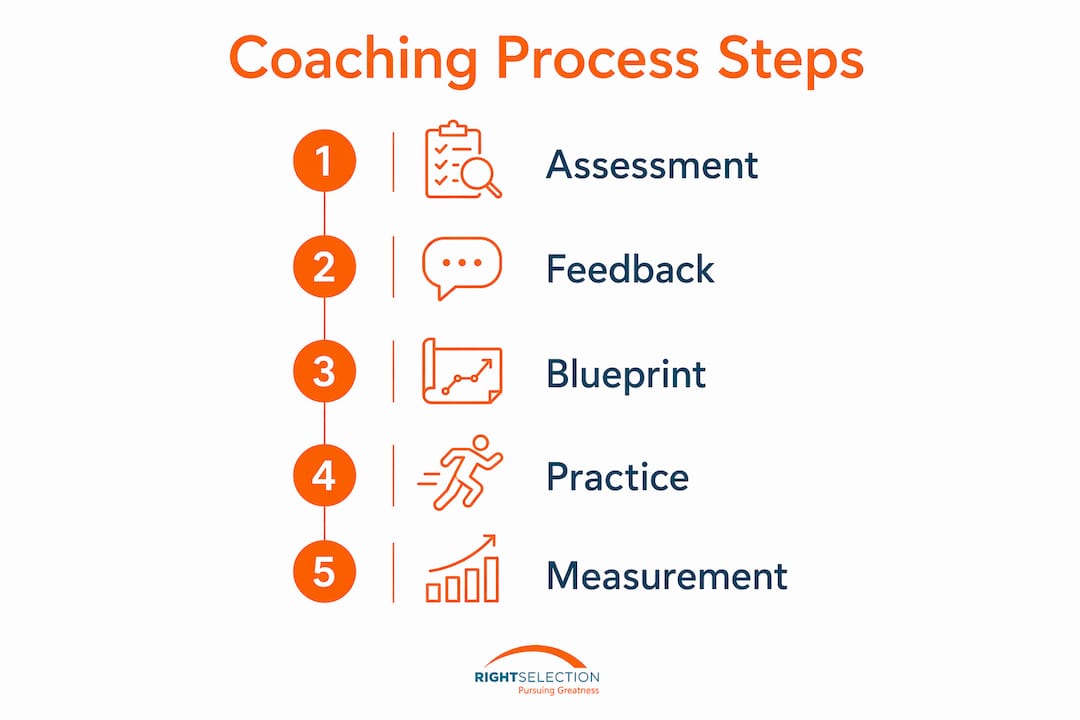 Coaching Process Steps

1 Assessment

2 Feedback

3 Blueprint

4 Practice

5 Measurement

RIGHTSELECTION
Pursuing Greatness